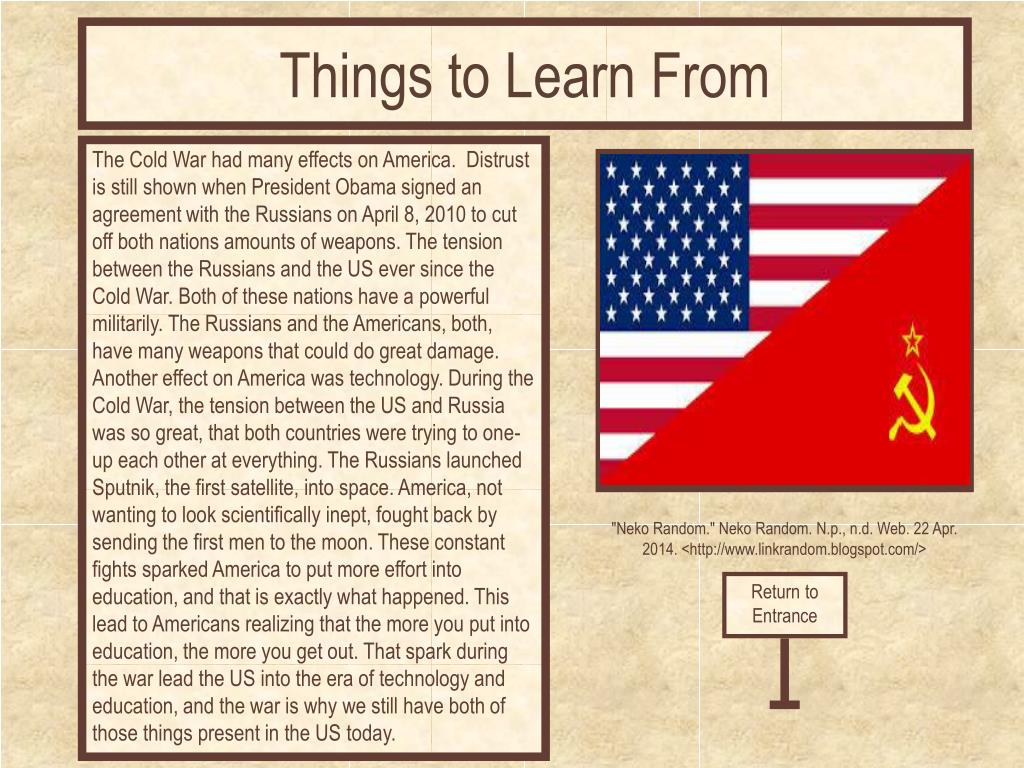 Things to Learn From

The Cold War had many effects on America. Distrust is still shown when President Obama signed an agreement with the Russians on April 8, 2010 to cut off both nations amounts of weapons. The tension between the Russians and the US ever since the Cold War. Both of these nations have a powerful militarily. The Russians and the Americans, both, have many weapons that could do great damage. Another effect on America was technology. During the Cold War, the tension between the US and Russia was so great, that both countries were trying to one-up each other at everything. The Russians launched Sputnik, the first satellite, into space. America, not wanting to look scientifically inept, fought back by sending the first men to the moon. These constant fights sparked America to put more effort into education, and that is exactly what happened. This lead to Americans realizing that the more you put into education, the more you get out. That spark during the war lead the US into the era of technology and education, and the war is why we still have both of those things present in the US today.

"Neko Random." Neko Random. N.p., n.d. Web. 22 Apr. 2014. <http://www.linkrandom.blogspot.com/>

Return to Entrance